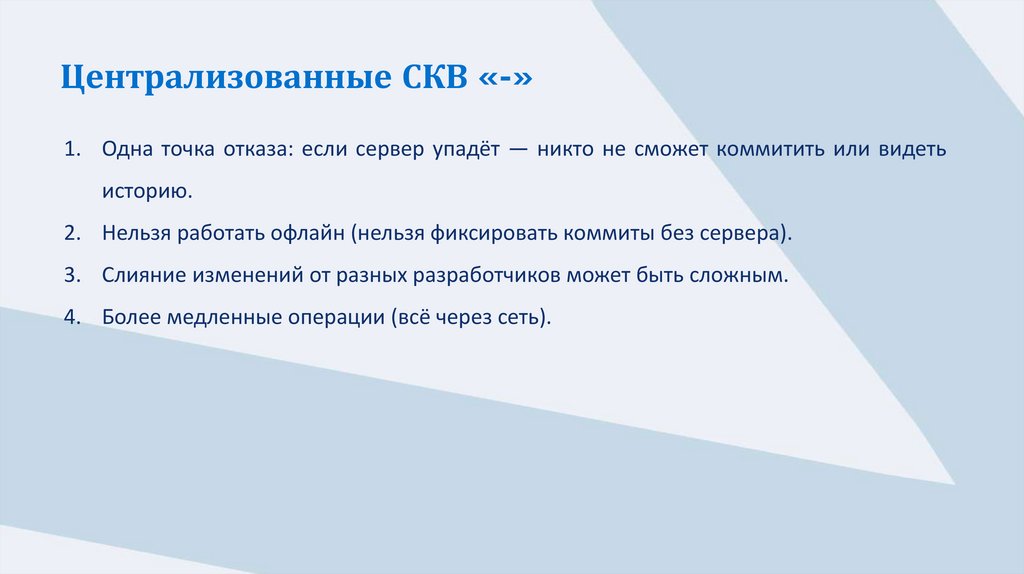 Централизованные СКВ «-»

1. Одна точка отказа: если сервер упадёт — никто не сможет коммитить или видеть историю.
2. Нельзя работать офлайн (нельзя фиксировать коммиты без сервера).
3. Слияние изменений от разных разработчиков может быть сложным.
4. Более медленные операции (всё через сеть).